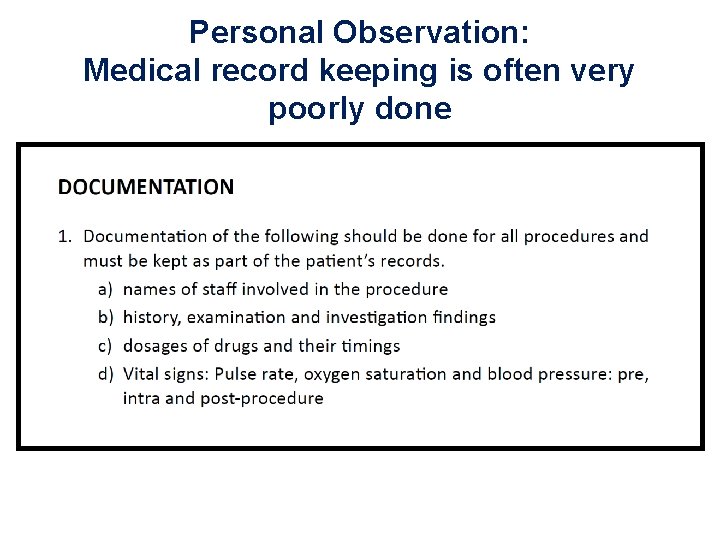 Personal Observation:
Medical record keeping is often very poorly done

DOCUMENTATION

1. Documentation of the following should be done for all procedures and must be kept as part of the patient's records.
a) names of staff involved in the procedure
b) history, examination and investigation findings
c) dosages of drugs and their timings
d) Vital signs: Pulse rate, oxygen saturation and blood pressure: pre, intra and post-procedure